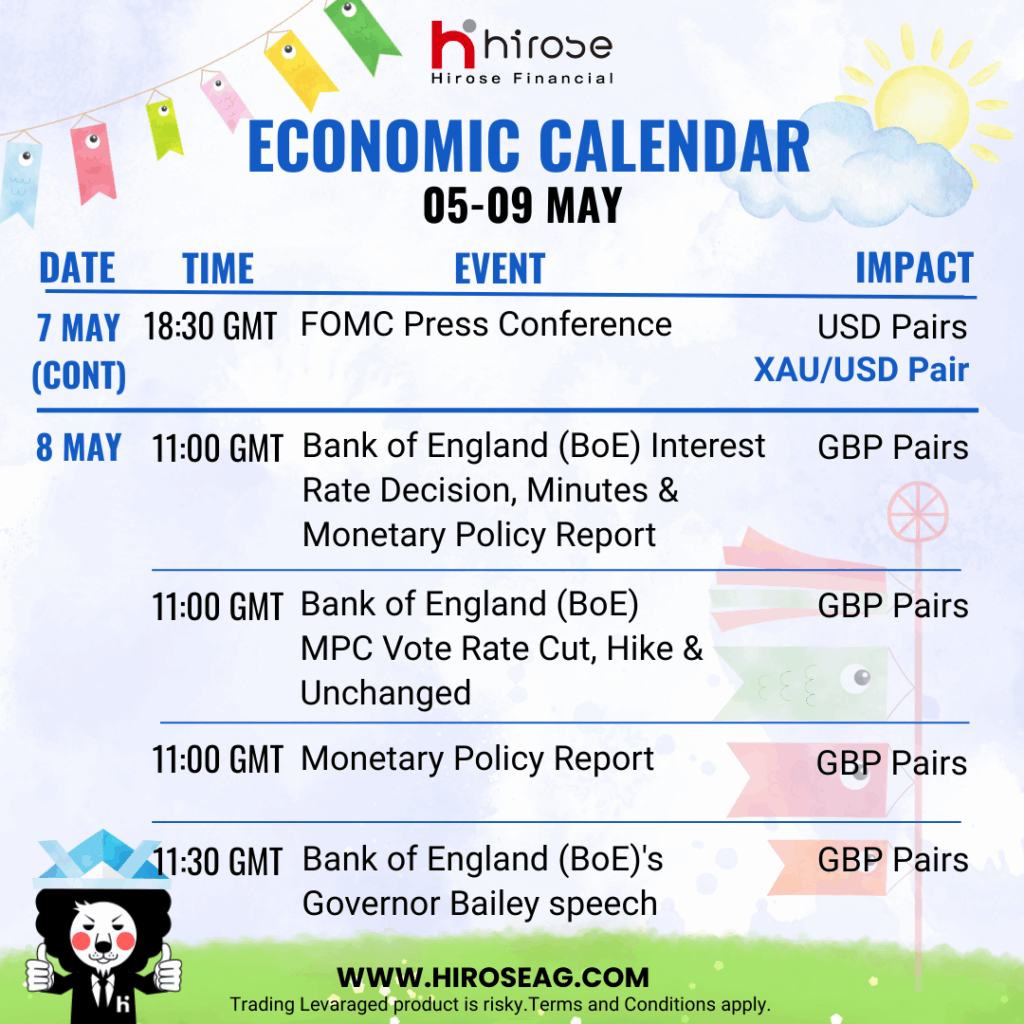 hirose
Hirose Financial

ECONOMIC CALENDAR
05-09 MAY

| DATE | TIME | EVENT | IMPACT |
|---|---|---|---|
| 7 MAY (CONT) | 18:30 GMT | FOMC Press Conference | USD Pairs XAU/USD Pair |
| 8 MAY | 11:00 GMT | Bank of England (BoE) Interest Rate Decision, Minutes & Monetary Policy Report | GBP Pairs |
| | 11:00 GMT | Bank of England (BoE) MPC Vote Rate Cut, Hike & Unchanged | GBP Pairs |
| | 11:00 GMT | Monetary Policy Report | GBP Pairs |
| | 11:30 GMT | Bank of England (BoE)'s Governor Bailey speech | GBP Pairs |

WWW.HIROSEAG.COM
Trading Levaraged product is risky.Terms and Conditions apply.